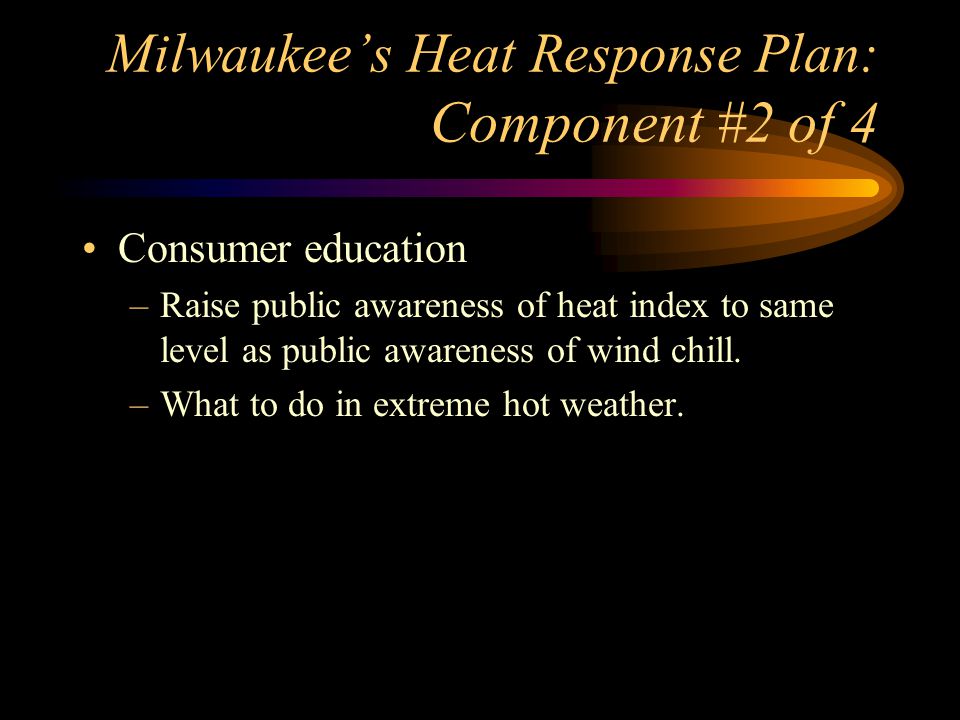 Milwaukee's Heat Response Plan: Component #2 of 4

• Consumer education
– Raise public awareness of heat index to same level as public awareness of wind chill.
– What to do in extreme hot weather.